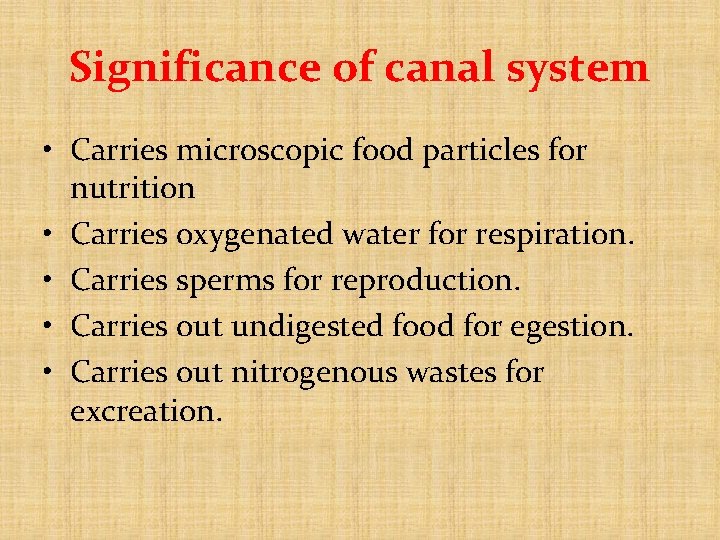 Significance of canal system

• Carries microscopic food particles for nutrition
• Carries oxygenated water for respiration.
• Carries sperms for reproduction.
• Carries out undigested food for egestion.
• Carries out nitrogenous wastes for excreation.